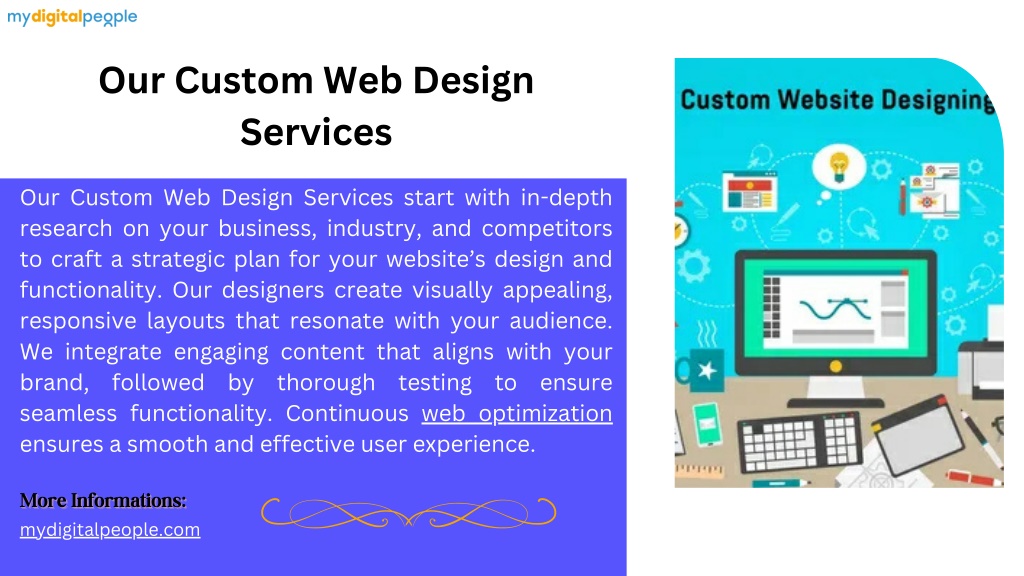 mydigitalpeople

Our Custom Web Design Services

Our Custom Web Design Services start with in-depth research on your business, industry, and competitors to craft a strategic plan for your website's design and functionality. Our designers create visually appealing, responsive layouts that resonate with your audience. We integrate engaging content that aligns with your brand, followed by thorough testing to ensure seamless functionality. Continuous web optimization ensures a smooth and effective user experience.

More Informations:
mydigitalpeople.com

Custom Website Designing